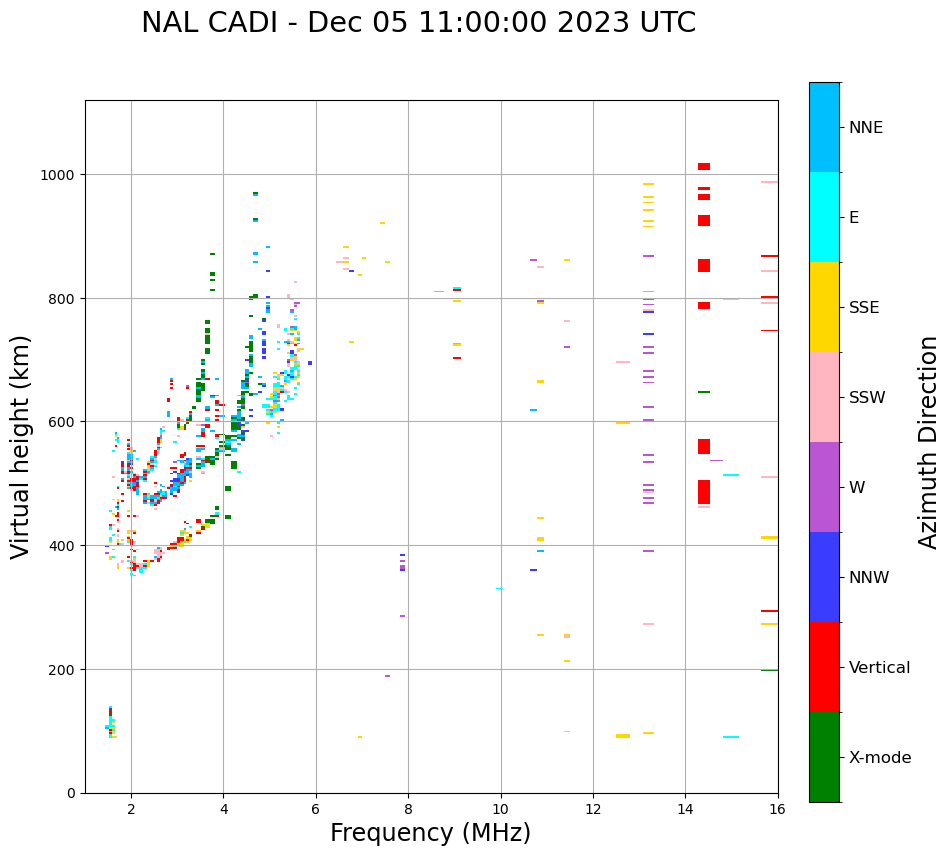 NAL CADI - Dec 05 11:00:00 2023 UTC

Virtual height (km)

1000
800
600
400
200
0

2 4 6 8 10 12 14 16

Frequency (MHz)

NNE
E
SSE
SSW
W
NNW
Vertical
X-mode

Azimuth Direction